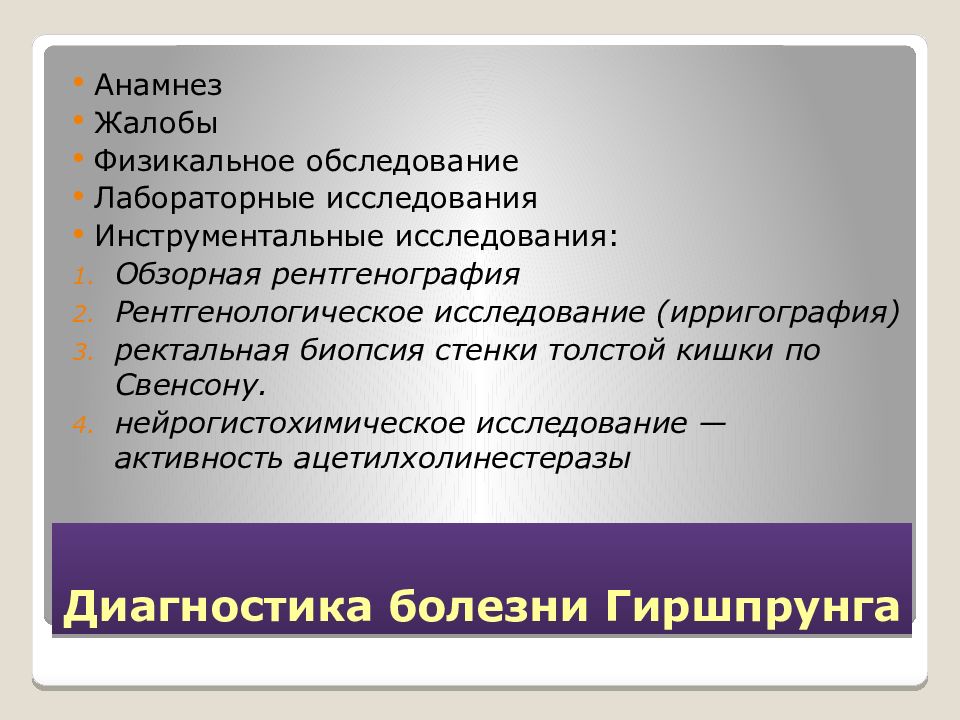 • Анамнез
• Жалобы
• Физикальное обследование
• Лабораторные исследования
• Инструментальные исследования:
1. Обзорная рентгенография
2. Рентгенологическое исследование (ирригография)
3. ректальная биопсия стенки толстой кишки по Свенсону.
4. нейрогистохимическое исследование — активность ацетилхолинестеразы

Диагностика болезни Гиршпрунга